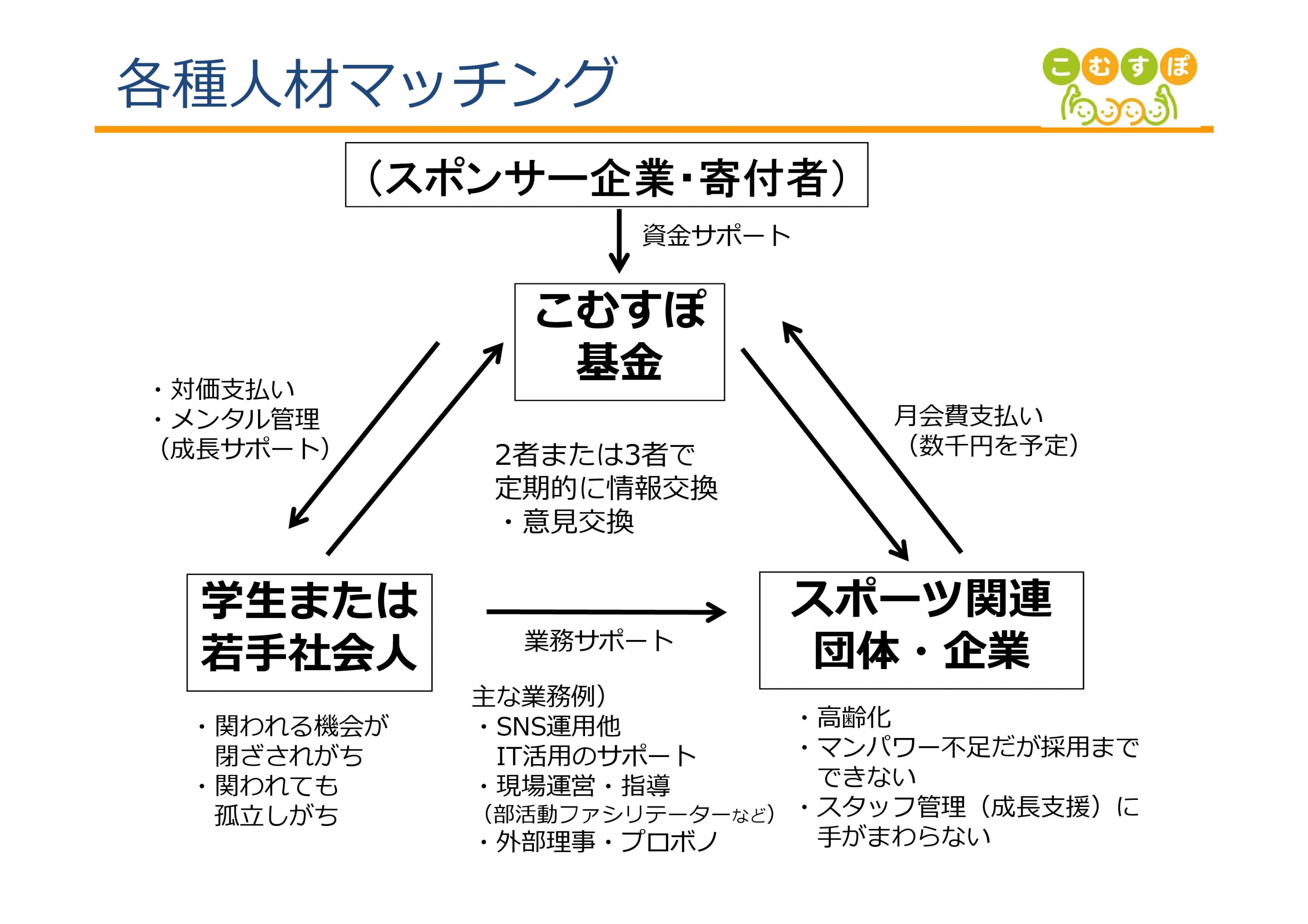 各種人材マッチング

こむすぽ

（スポンサー企業･寄付者）

資金サポート

こむすぽ
基金

・対価支払い
・メンタル管理
（成長サポート）

2者または3者で
定期的に情報交換
・意見交換

月会費支払い
（数千円を予定）

学生または
若手社会人

業務サポート

スポーツ関連
団体・企業

・関われる機会が
閉ざされがち
・関われても
孤立しがち

主な業務例）
・SNS運用他
IT活用のサポート
・現場運営・指導
（部活動ファシリテーターなど）
・外部理事・プロボノ

・高齢化
・マンパワー不足だが採用まで
できない
・スタッフ管理（成長支援）に
手がまわらない